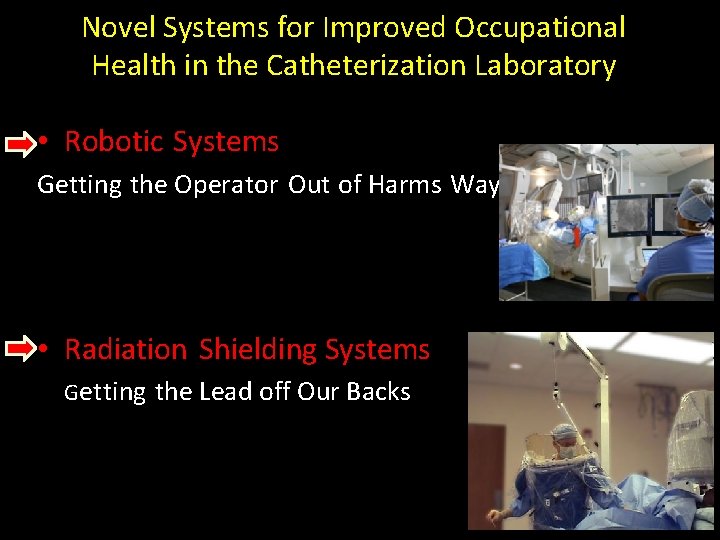 Novel Systems for Improved Occupational Health in the Catheterization Laboratory

• Robotic Systems

Getting the Operator Out of Harms Way

• Radiation Shielding Systems

Getting the Lead off Our Backs